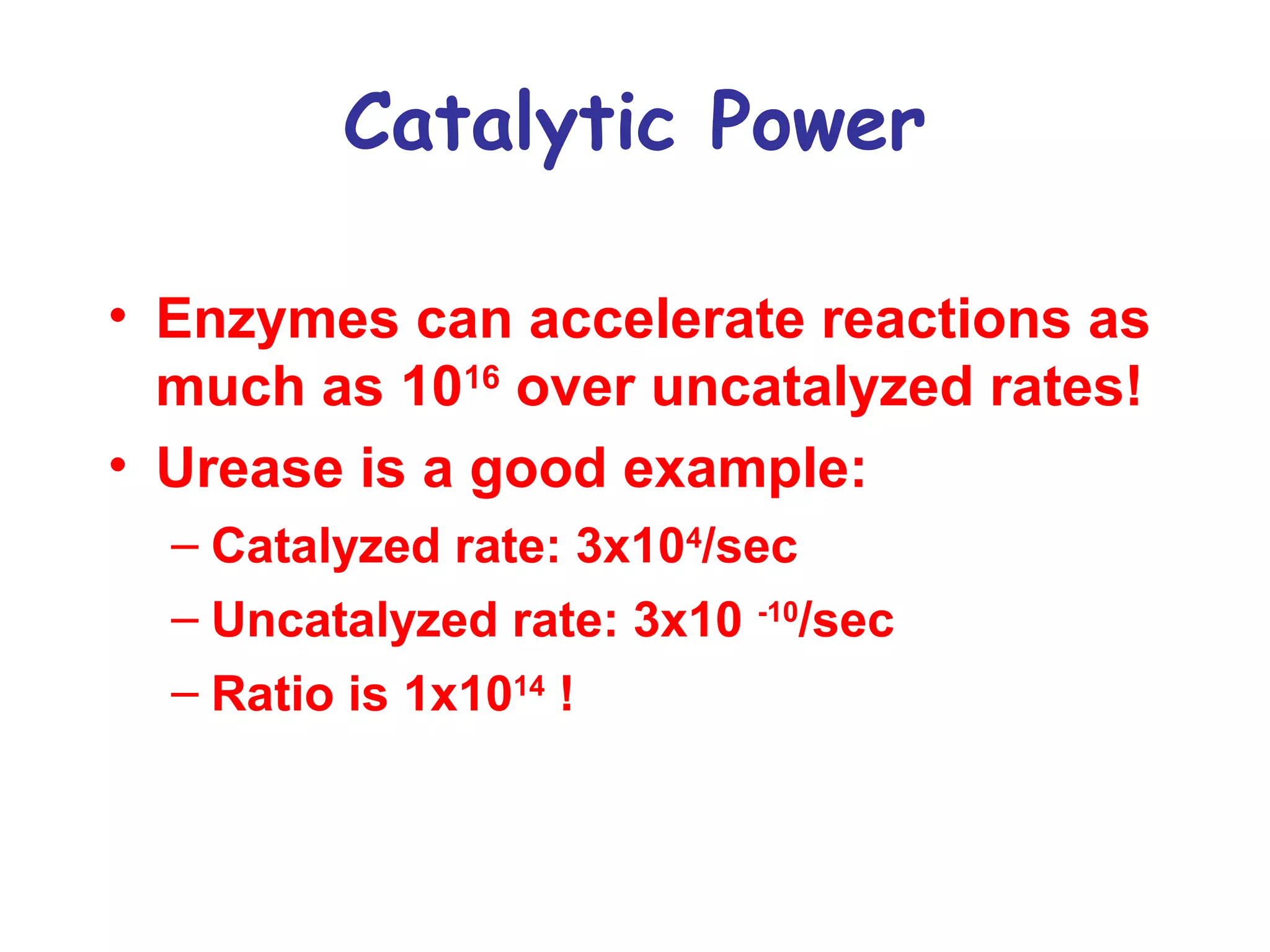 Catalytic Power

• Enzymes can accelerate reactions as much as $10^{16}$ over uncatalyzed rates!
• Urease is a good example:
– Catalyzed rate: $3x10^{4}$/sec
– Uncatalyzed rate: $3x10^{-10}$/sec
– Ratio is $1x10^{14}$ !